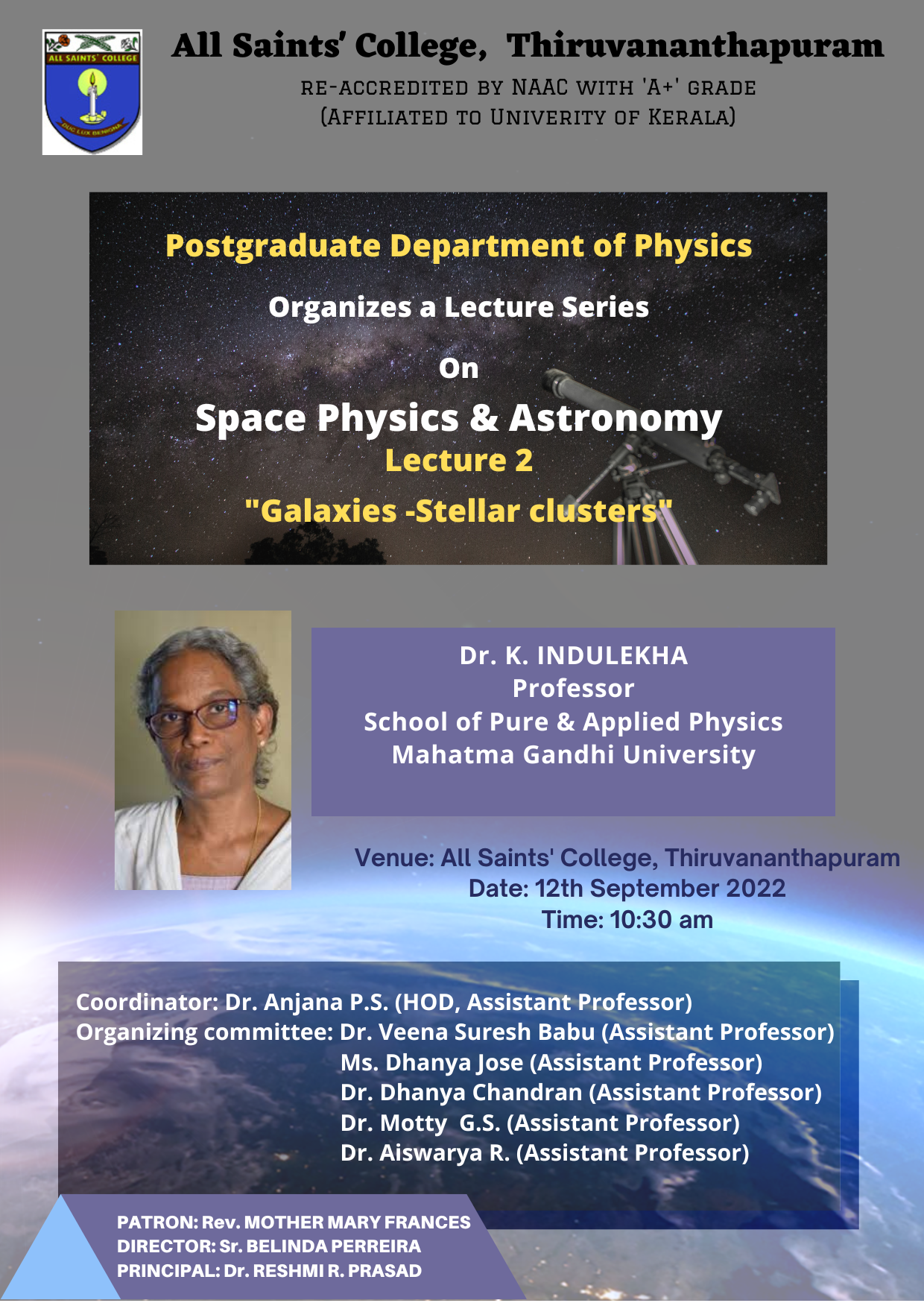 ALL SAINTS' COLLEGE

DUC LUX BENIGNA

All Saints' College, Thiruvananthapuram

RE-ACCREDITED BY NAAC WITH 'A+' GRADE
(AFFILIATED TO UNIVERITY OF KERALA)

Postgraduate Department of Physics

Organizes a Lecture Series

On

Space Physics & Astronomy

Lecture 2

"Galaxies -Stellar clusters"

Dr. K. INDULEKHA
Professor
School of Pure & Applied Physics
Mahatma Gandhi University

Venue: All Saints' College, Thiruvananthapuram
Date: 12th September 2022
Time: 10:30 am

Coordinator: Dr. Anjana P.S. (HOD, Assistant Professor)
Organizing committee: Dr. Veena Suresh Babu (Assistant Professor)
Ms. Dhanya Jose (Assistant Professor)
Dr. Dhanya Chandran (Assistant Professor)
Dr. Motty G.S. (Assistant Professor)
Dr. Aiswarya R. (Assistant Professor)

PATRON: Rev. MOTHER MARY FRANCES
DIRECTOR: Sr. BELINDA PERREIRA
PRINCIPAL: Dr. RESHMI R. PRASAD